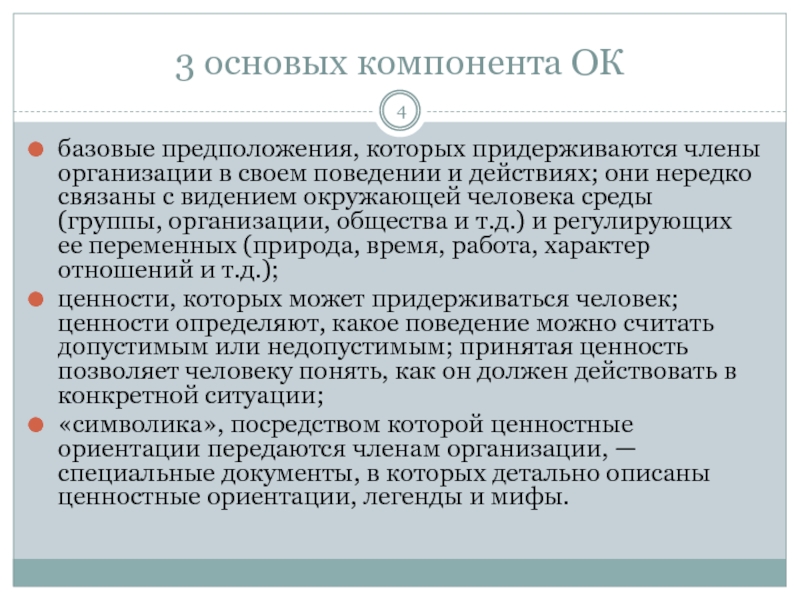 3 основых компонента ОК

4

базовые предположения, которых придерживаются члены организации в своем поведении и действиях; они нередко связаны с видением окружающей человека среды (группы, организации, общества и т.д.) и регулирующих ее переменных (природа, время, работа, характер отношений и т.д.);

ценности, которых может придерживаться человек; ценности определяют, какое поведение можно считать допустимым или недопустимым; принятая ценность позволяет человеку понять, как он должен действовать в конкретной ситуации;

«символика», посредством которой ценностные ориентации передаются членам организации, — специальные документы, в которых детально описаны ценностные ориентации, легенды и мифы.